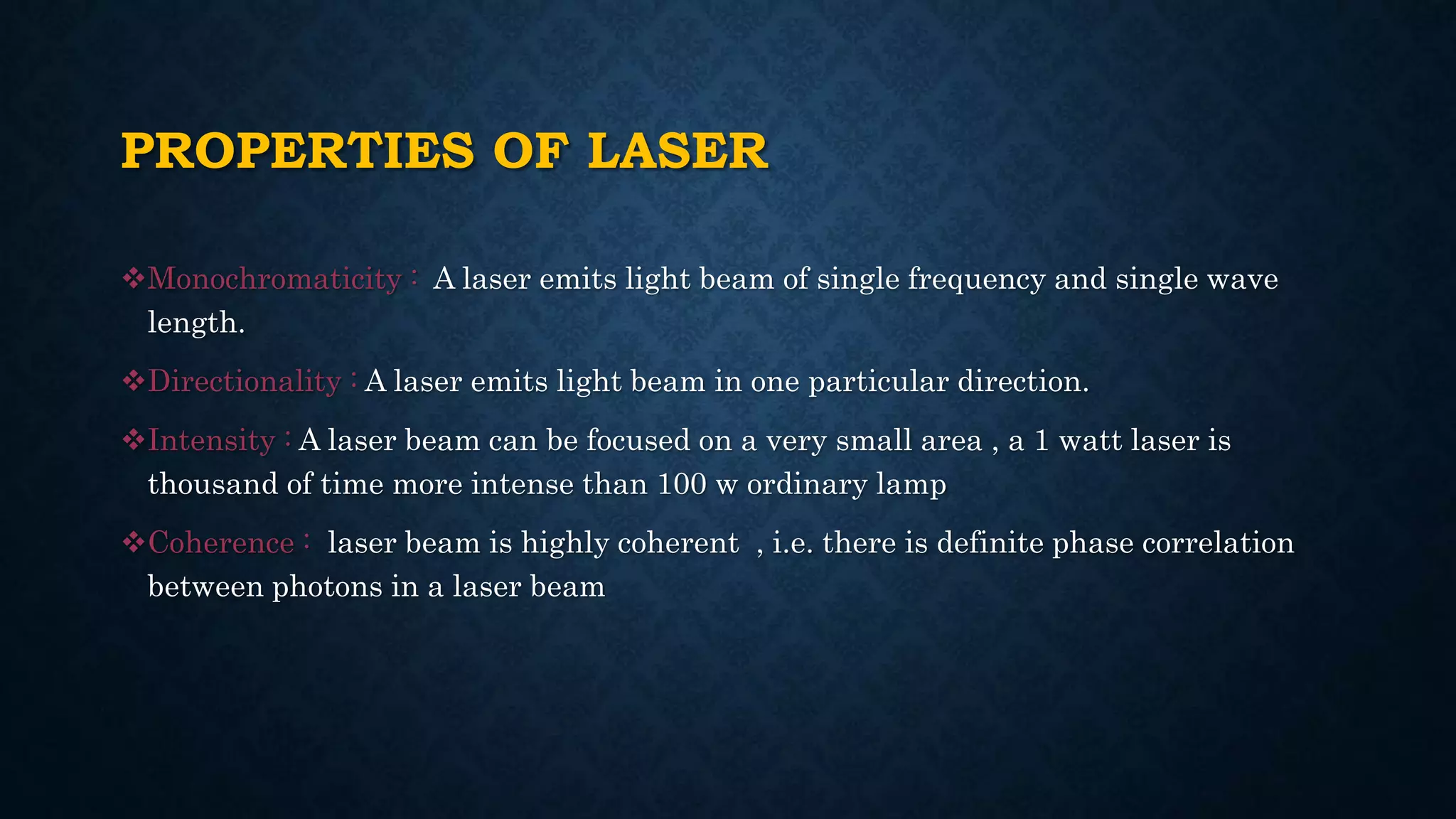 PROPERTIES OF LASER

❖Monochromaticity : A laser emits light beam of single frequency and single wave length.

❖Directionality : A laser emits light beam in one particular direction.

❖Intensity : A laser beam can be focused on a very small area , a 1 watt laser is thousand of time more intense than 100 w ordinary lamp

❖Coherence : laser beam is highly coherent , i.e. there is definite phase correlation between photons in a laser beam